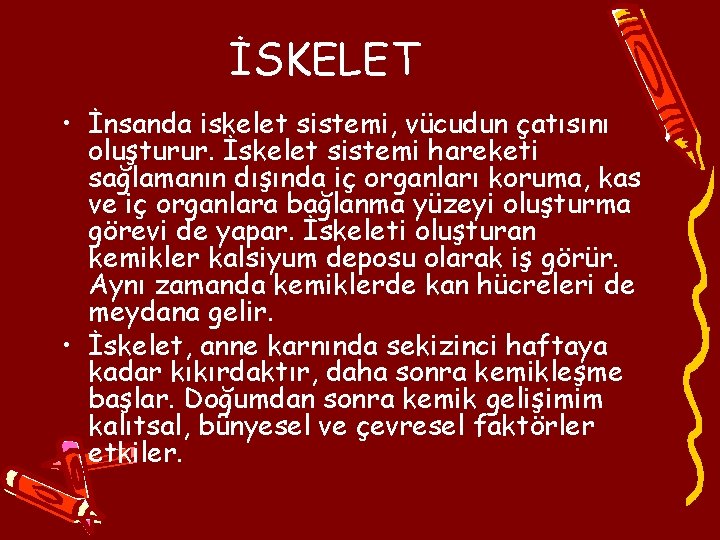 İSKELET

• İnsanda iskelet sistemi, vücudun çatısını oluşturur. İskelet sistemi hareketi sağlamanın dışında iç organları koruma, kas ve iç organlara bağlanma yüzeyi oluşturma görevi de yapar. İskeleti oluşturan kemikler kalsiyum deposu olarak iş görür. Aynı zamanda kemiklerde kan hücreleri de meydana gelir.

• İskelet, anne karnında sekizinci haftaya kadar kıkırdaktır, daha sonra kemikleşme başlar. Doğumdan sonra kemik gelişimim kalıtsal, bünyesel ve çevresel faktörler etkiler.